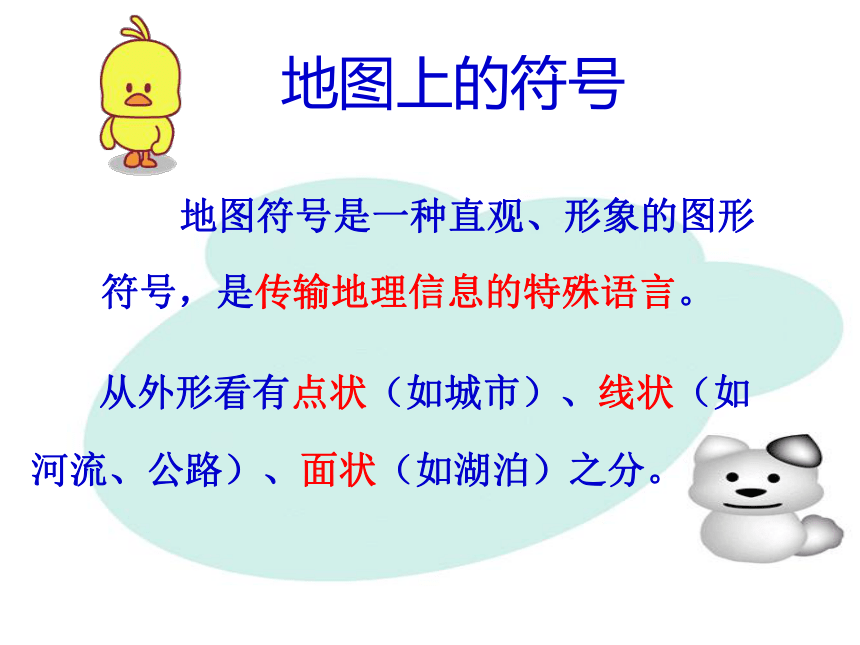 地图上的符号

地图符号是一种直观、形象的图形符号，是传输地理信息的特殊语言。

从外形看有点状（如城市）、线状（如河流、公路）、面状（如湖泊）之分。